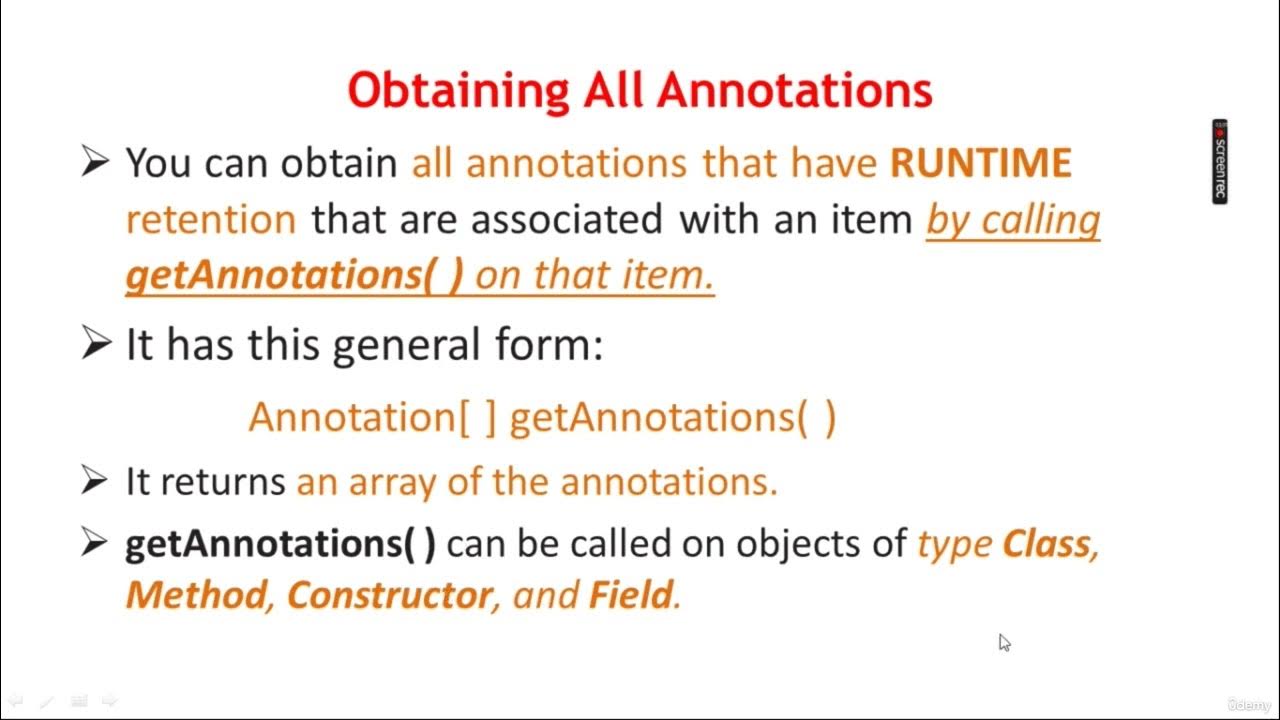 Obtaining All Annotations

➢ You can obtain all annotations that have RUNTIME retention that are associated with an item by calling getAnnotations( ) on that item.

➢ It has this general form:

Annotation[ ] getAnnotations( )

➢ It returns an array of the annotations.

➢ getAnnotations( ) can be called on objects of type Class, Method, Constructor, and Field.

screenrec

Udemy